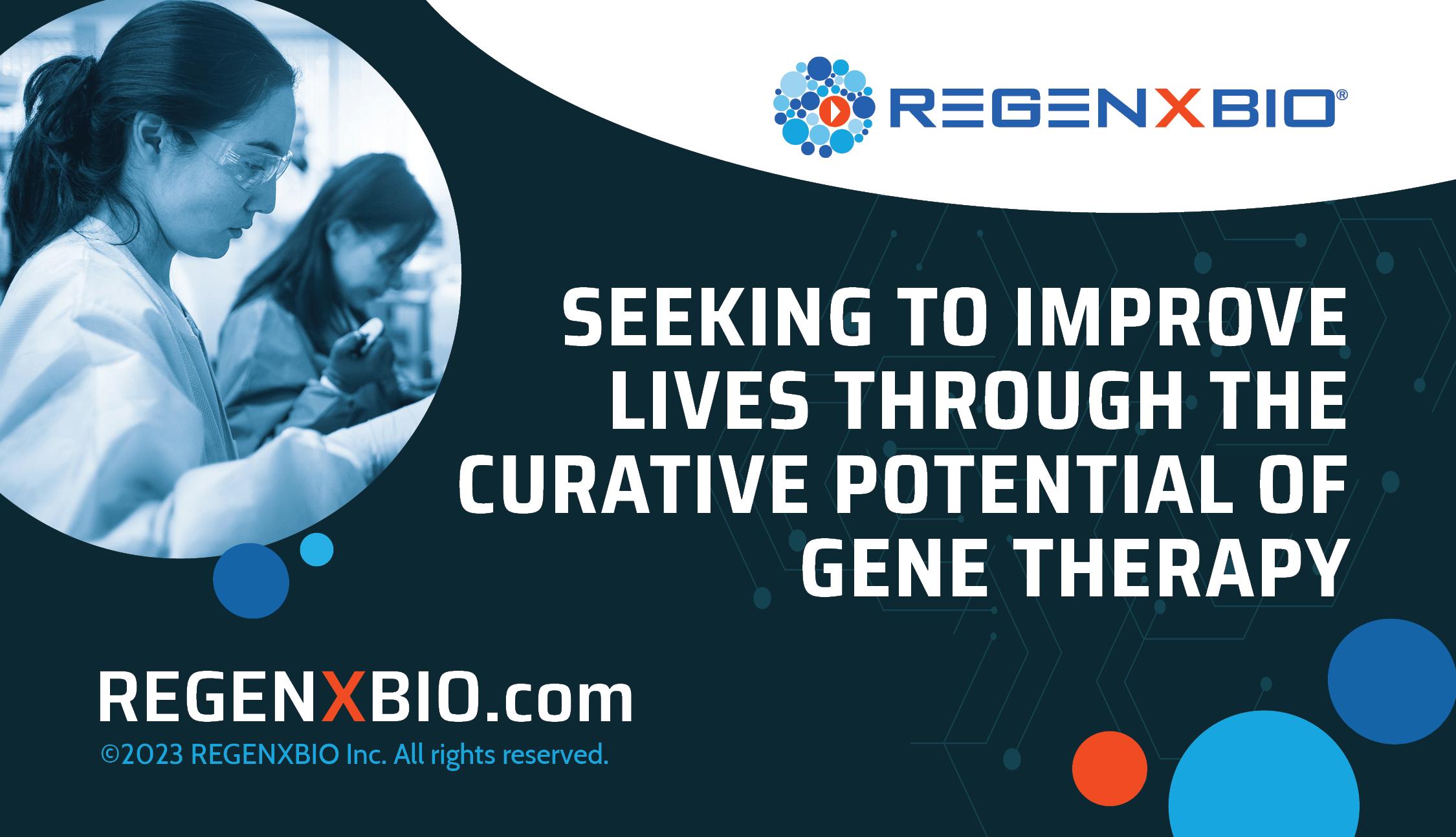 REGENXBIO®

SEEKING TO IMPROVE LIVES THROUGH THE CURATIVE POTENTIAL OF GENE THERAPY

REGENXBIO.com
©2023 REGENXBIO Inc. All rights reserved.